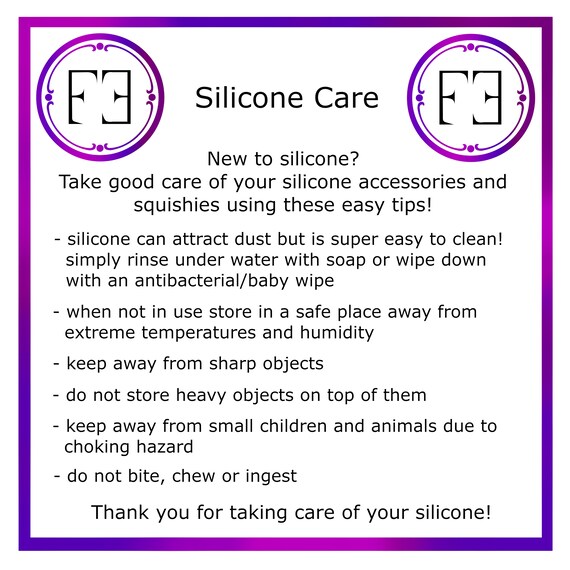 FE

Silicone Care

FE

New to silicone?
Take good care of your silicone accessories and squishies using these easy tips!

- silicone can attract dust but is super easy to clean! simply rinse under water with soap or wipe down with an antibacterial/baby wipe

- when not in use store in a safe place away from extreme temperatures and humidity

- keep away from sharp objects

- do not store heavy objects on top of them

- keep away from small children and animals due to choking hazard

- do not bite, chew or ingest

Thank you for taking care of your silicone!